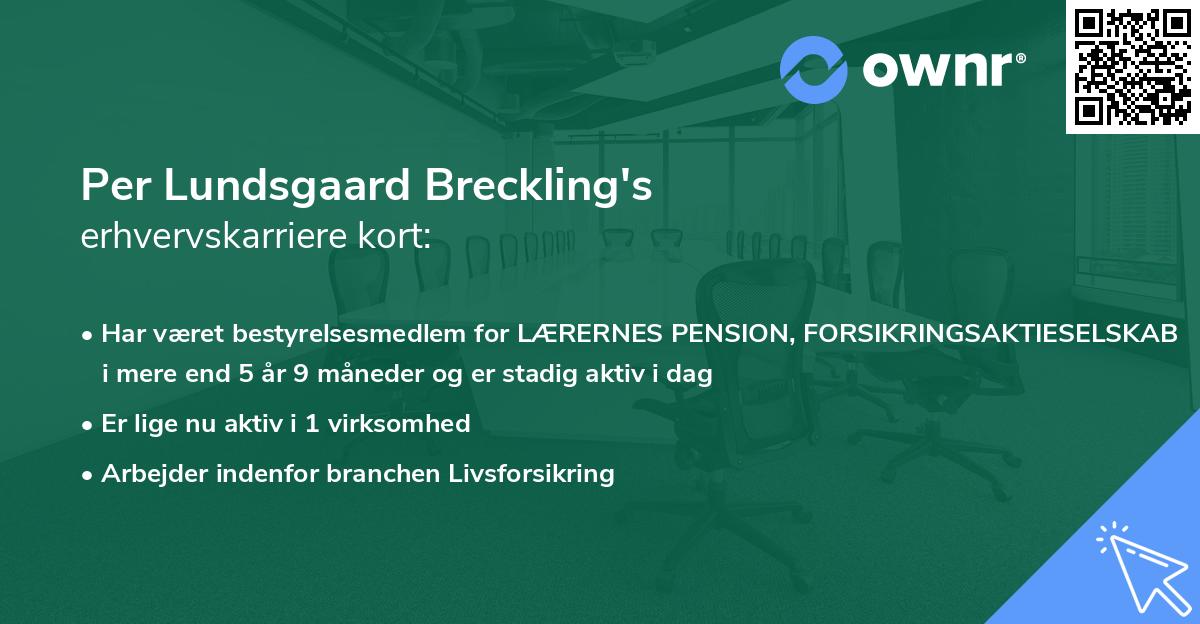 ownr®

Per Lundsgaard Breckling's
erhvervskarriere kort:

• Har været bestyrelsesmedlem for LÆRERNES PENSION, FORSIKRINGSAKTIESELSKAB i mere end 5 år 9 måneder og er stadig aktiv i dag
• Er lige nu aktiv i 1 virksomhed
• Arbejder indenfor branchen Livsforsikring